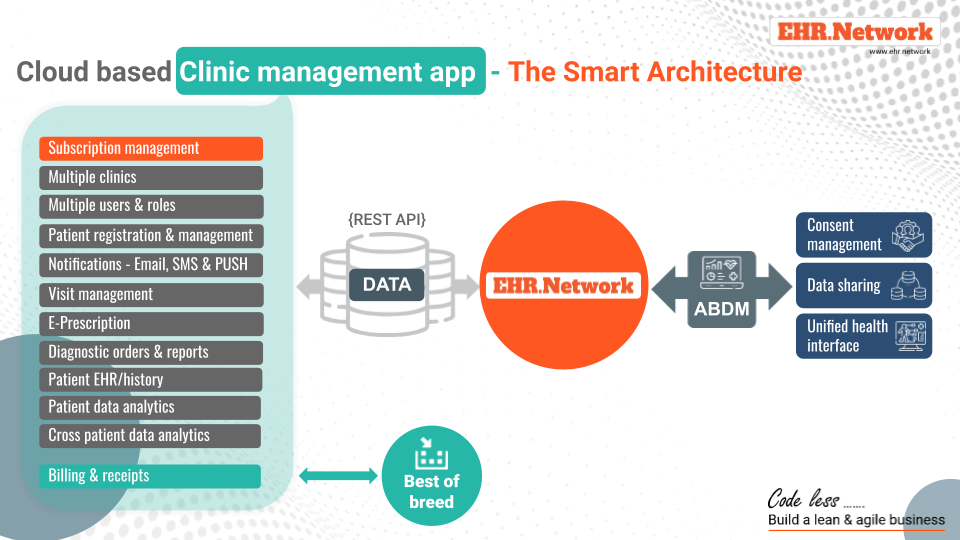 EHR.Network
www.ehr.network

Cloud based Clinic management app - The Smart Architecture

Subscription management
Multiple clinics
Multiple users & roles
Patient registration & management
Notifications - Email, SMS & PUSH
Visit management
E-Prescription
Diagnostic orders & reports
Patient EHR/history
Patient data analytics
Cross patient data analytics
Billing & receipts

{REST API}
DATA

EHR.Network

ABDM

Consent management
Data sharing
Unified health interface

Best of breed

Code less .......
Build a lean & agile business